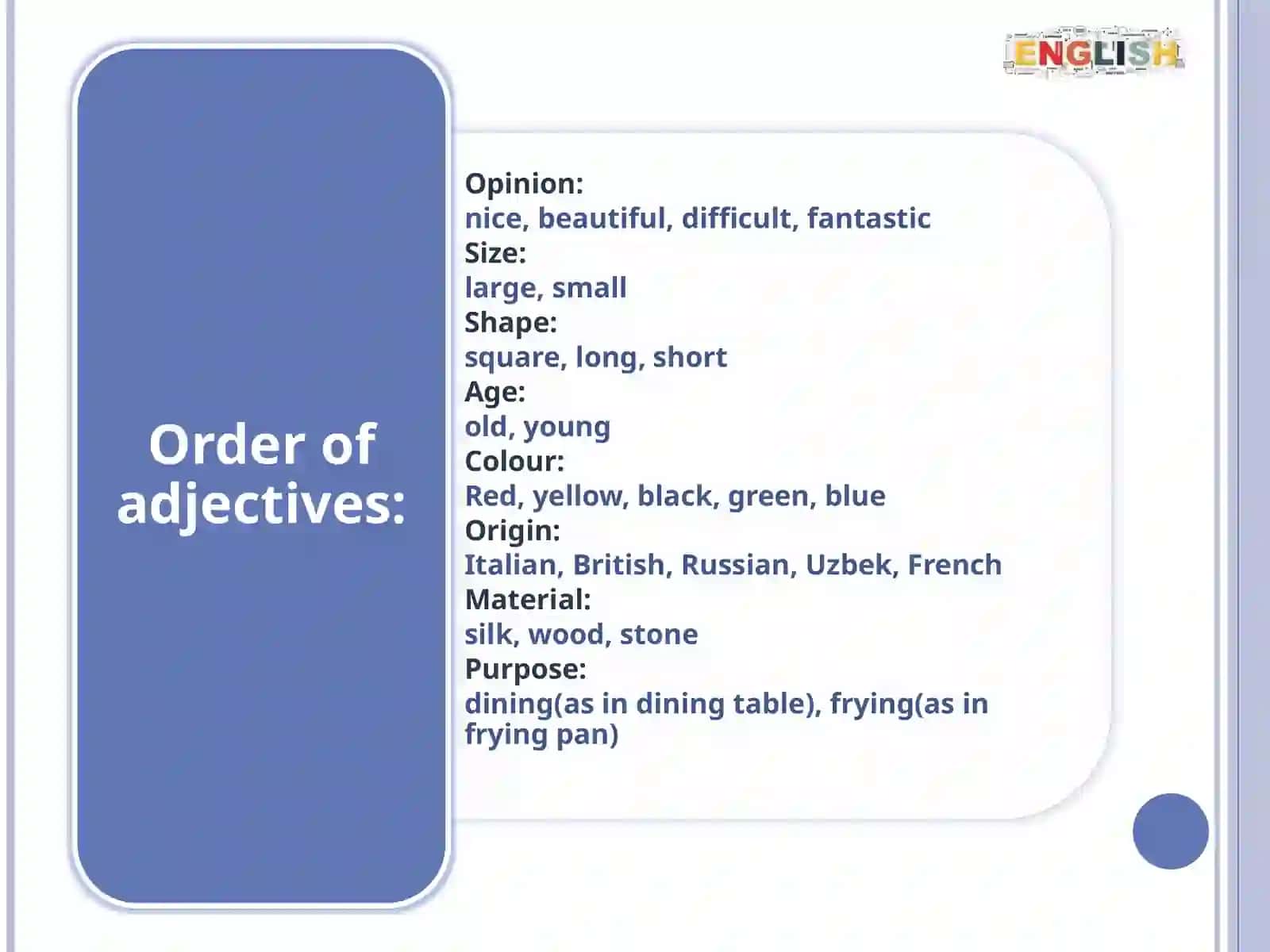 ENGLISH

Order of adjectives:

Opinion:
nice, beautiful, difficult, fantastic
Size:
large, small
Shape:
square, long, short
Age:
old, young
Colour:
Red, yellow, black, green, blue
Origin:
Italian, British, Russian, Uzbek, French
Material:
silk, wood, stone
Purpose:
dining(as in dining table), frying(as in frying pan)